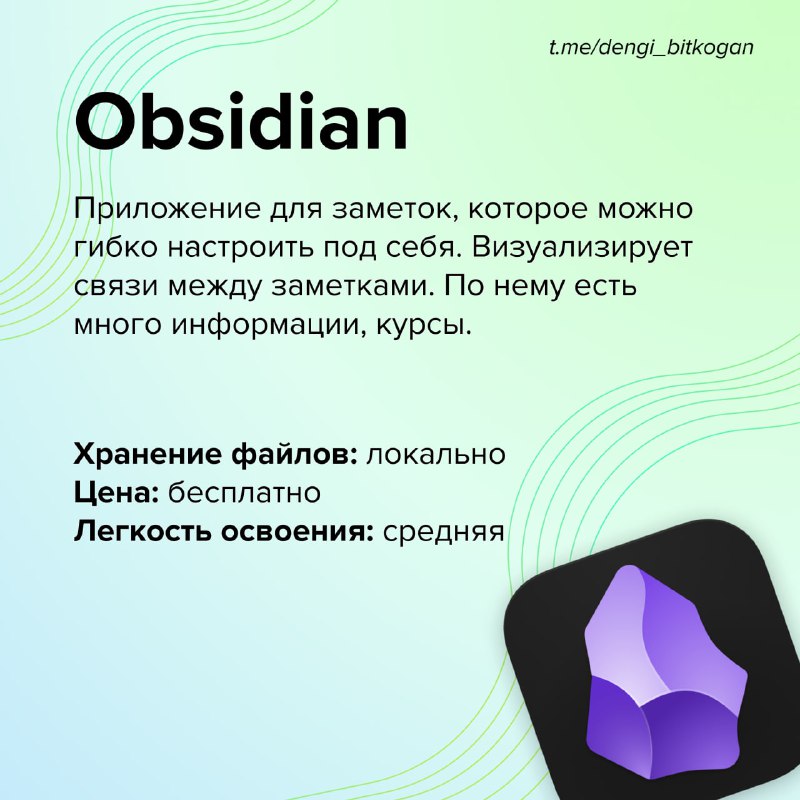 t.me/dengi_bitkogan

Obsidian

Приложение для заметок, которое можно гибко настроить под себя. Визуализирует связи между заметками. По нему есть много информации, курсы.

Хранение файлов: локально
Цена: бесплатно
Легкость освоения: средняя